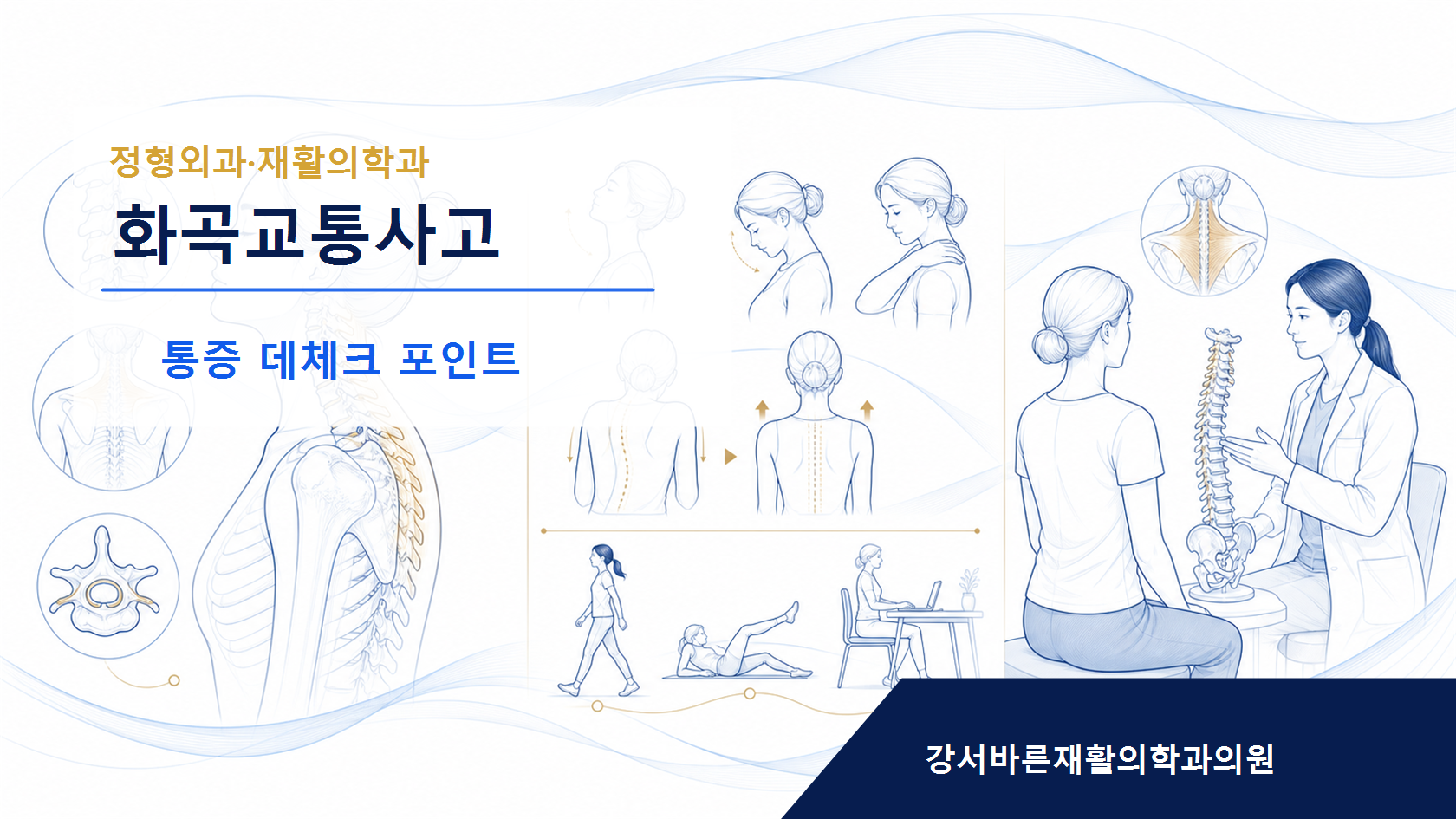 정형외과·재활의학과

화곡교통사고

통증 데체크 포인트

강서바른재활의학과의원